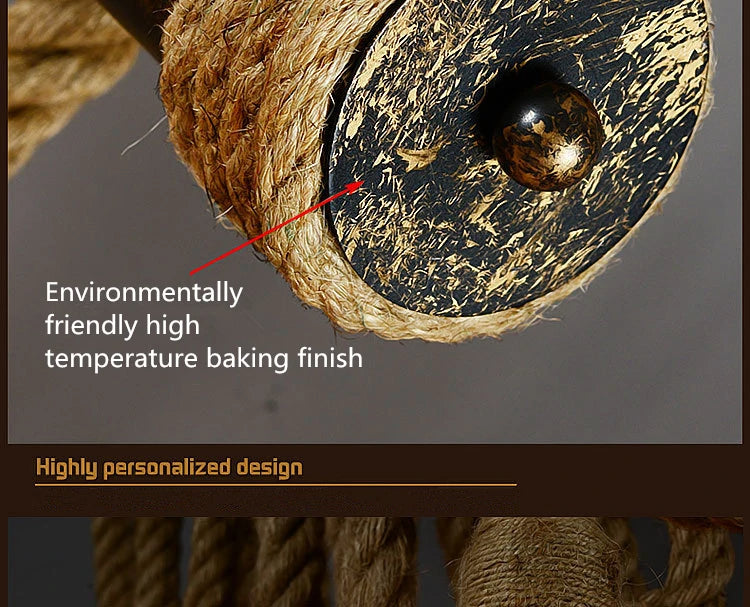 Environmentally friendly high temperature baking finish

Highly personalized design